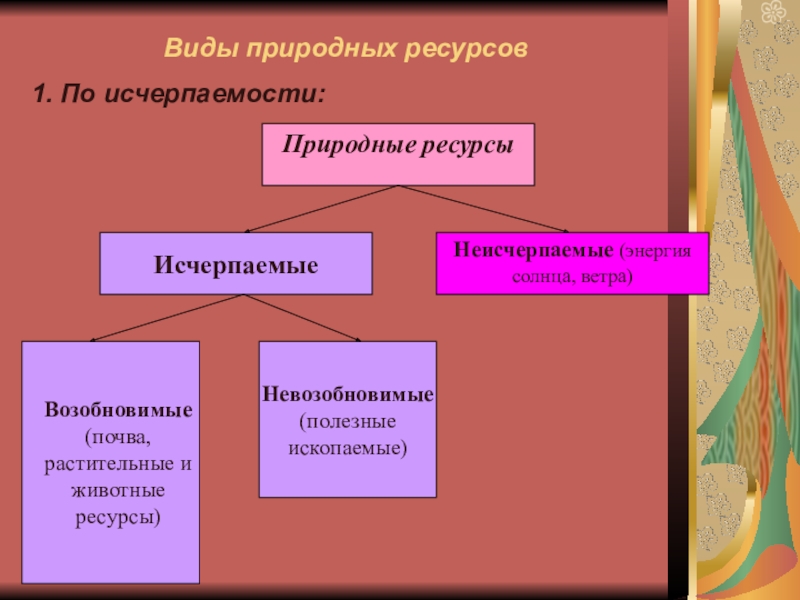 Виды природных ресурсов

1. По исчерпаемости:

Природные ресурсы

Исчерпаемые

Неисчерпаемые (энергия солнца, ветра)

Возобновимые (почва, растительные и животные ресурсы)

Невозобновимые (полезные ископаемые)